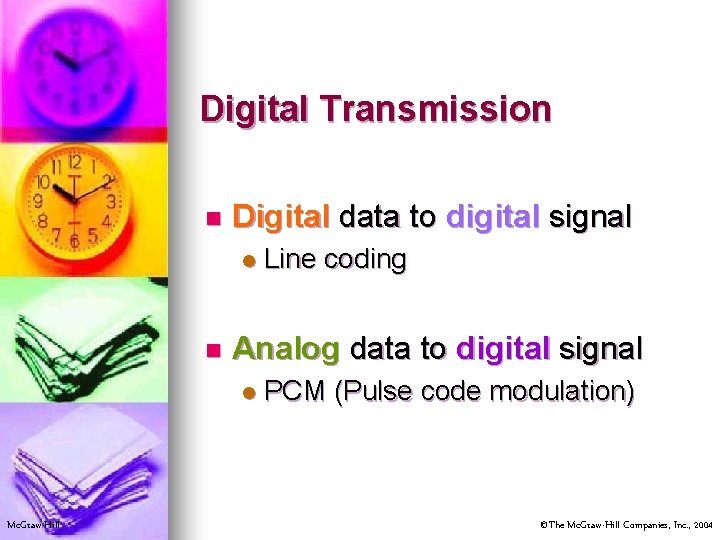 Digital Transmission

Digital data to digital signal
Line coding

Analog data to digital signal
PCM (Pulse code modulation)

McGraw-Hill

©The McGraw-Hill Companies, Inc., 2004